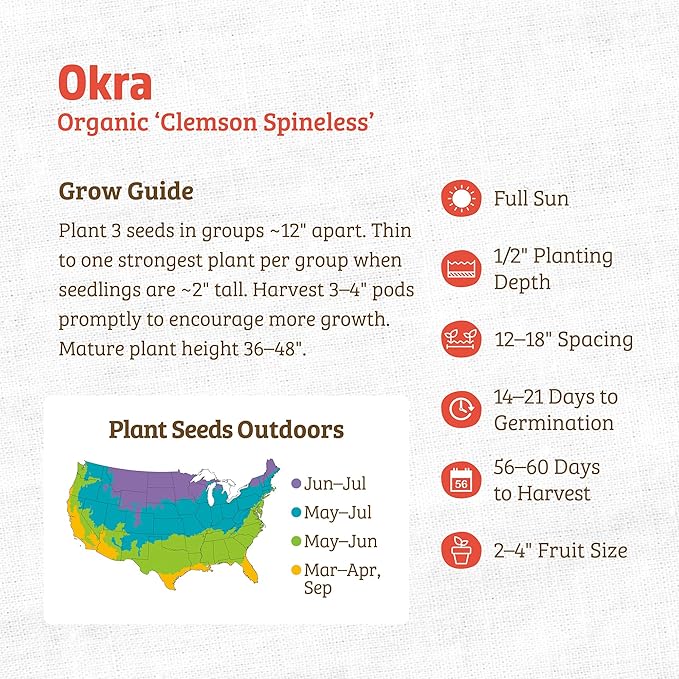 Okra
Organic ‘Clemson Spineless’

Grow Guide
Plant 3 seeds in groups ~12" apart. Thin to one strongest plant per group when seedlings are ~2" tall. Harvest 3–4" pods promptly to encourage more growth. Mature plant height 36–48".

Plant Seeds Outdoors
Jun–Jul
May–Jul
May–Jun
Mar–Apr, Sep

Full Sun

1/2" Planting Depth

12–18" Spacing

14–21 Days to Germination

56
56–60 Days to Harvest

2–4" Fruit Size